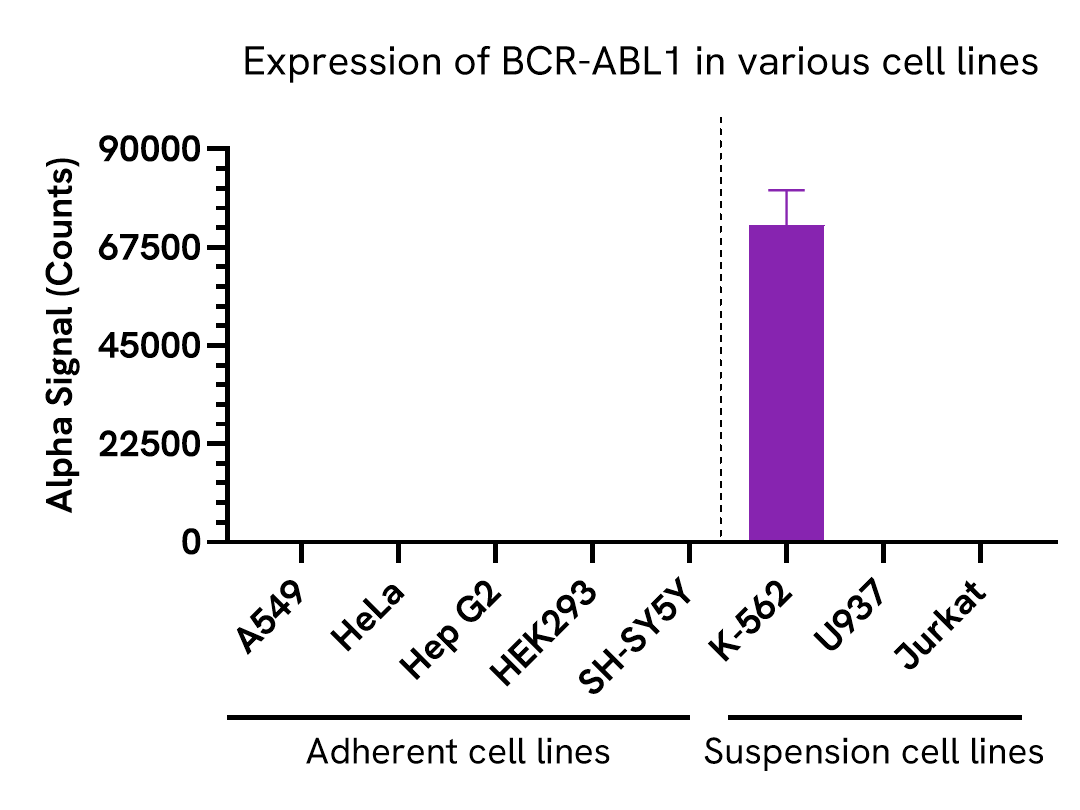 Expression of BCR-ABL1 in various cell lines

Alpha Signal (Counts)

90000
67500
45000
22500
0

A549
HeLa
Hep G2
HEK293
SH-SY5Y
K-562
U937
Jurkat

Adherent cell lines
Suspension cell lines